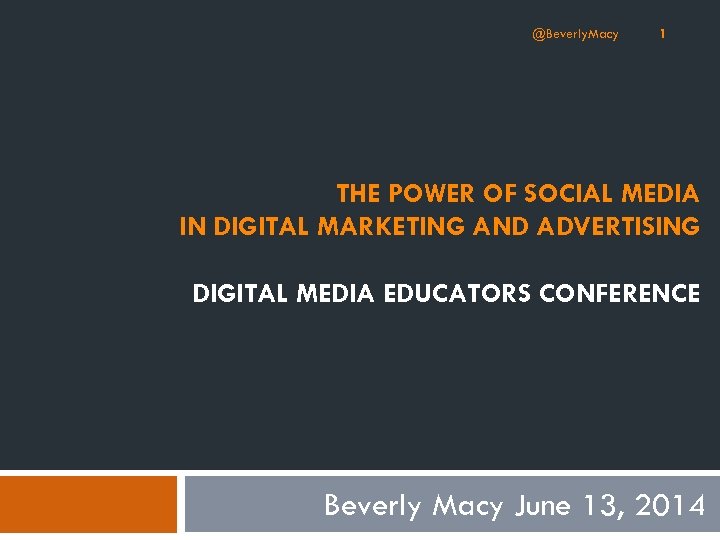 @BeverlyMacy 1

THE POWER OF SOCIAL MEDIA
IN DIGITAL MARKETING AND ADVERTISING

DIGITAL MEDIA EDUCATORS CONFERENCE

Beverly Macy June 13, 2014